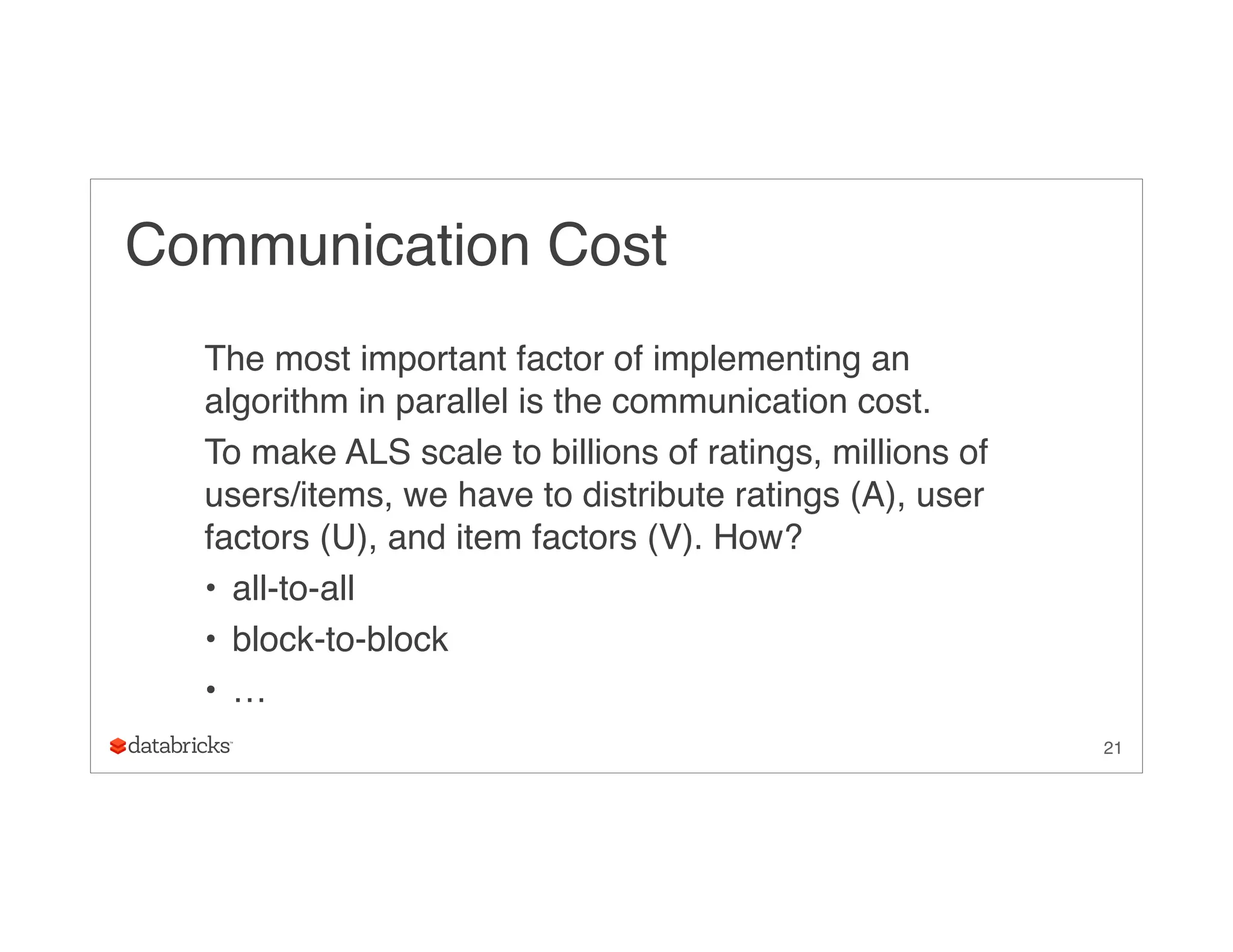 Communication Cost

The most important factor of implementing an algorithm in parallel is the communication cost.

To make ALS scale to billions of ratings, millions of users/items, we have to distribute ratings (A), user factors (U), and item factors (V). How?

• all-to-all
• block-to-block
• …

databricks

21